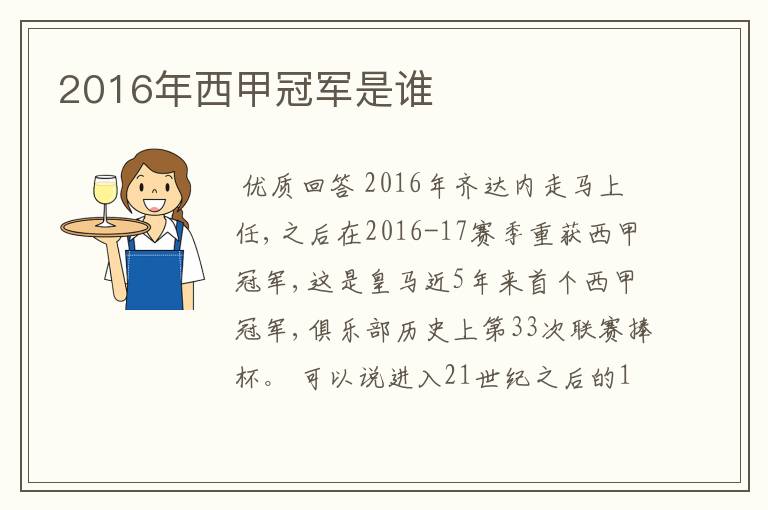 2016年西甲冠军是谁

优质回答 2016年齐达内走马上任，之后在2016-17赛季重获西甲冠军，这是皇马近5年来首个西甲冠军，俱乐部历史上第33次联赛捧杯。 可以说进入21世纪之后的1